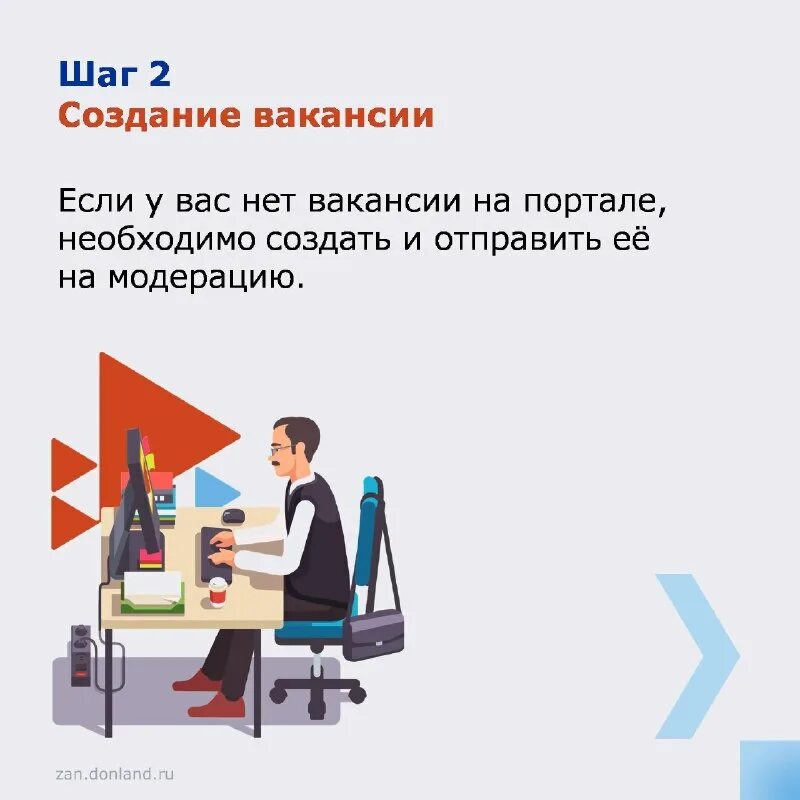 Шаг 2
Создание вакансии

Если у вас нет вакансии на портале, необходимо создать и отправить её на модерацию.

zan.donland.ru